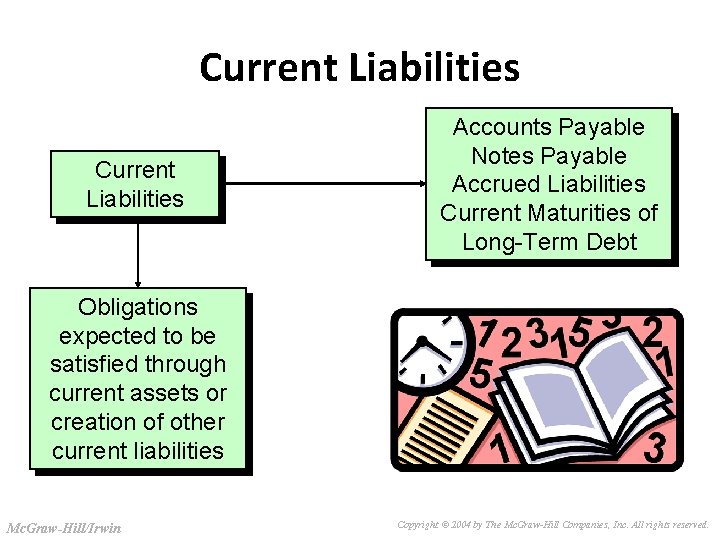 Current Liabilities

Current Liabilities

Accounts Payable
Notes Payable
Accrued Liabilities
Current Maturities of Long-Term Debt

Obligations expected to be satisfied through current assets or creation of other current liabilities

McGraw-Hill/Irwin

Copyright © 2004 by The McGraw-Hill Companies, Inc. All rights reserved.